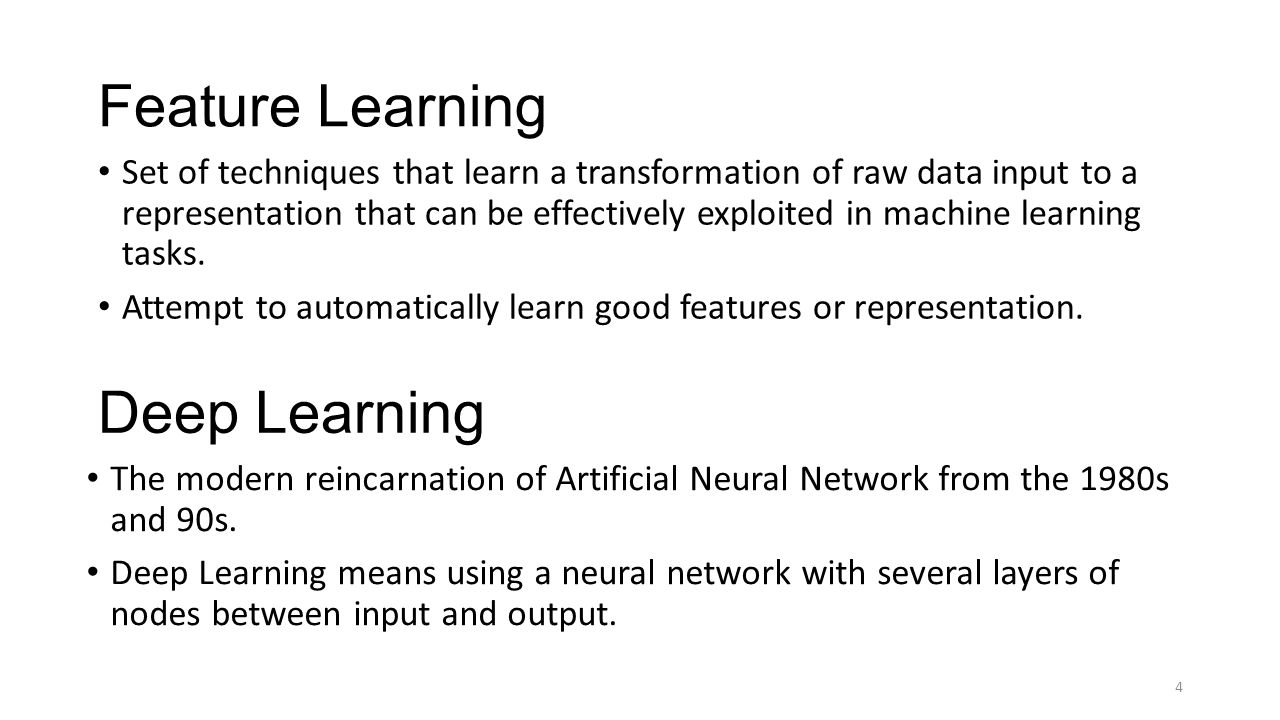 Feature Learning

• Set of techniques that learn a transformation of raw data input to a representation that can be effectively exploited in machine learning tasks.

• Attempt to automatically learn good features or representation.

Deep Learning

• The modern reincarnation of Artificial Neural Network from the 1980s and 90s.

• Deep Learning means using a neural network with several layers of nodes between input and output.

4